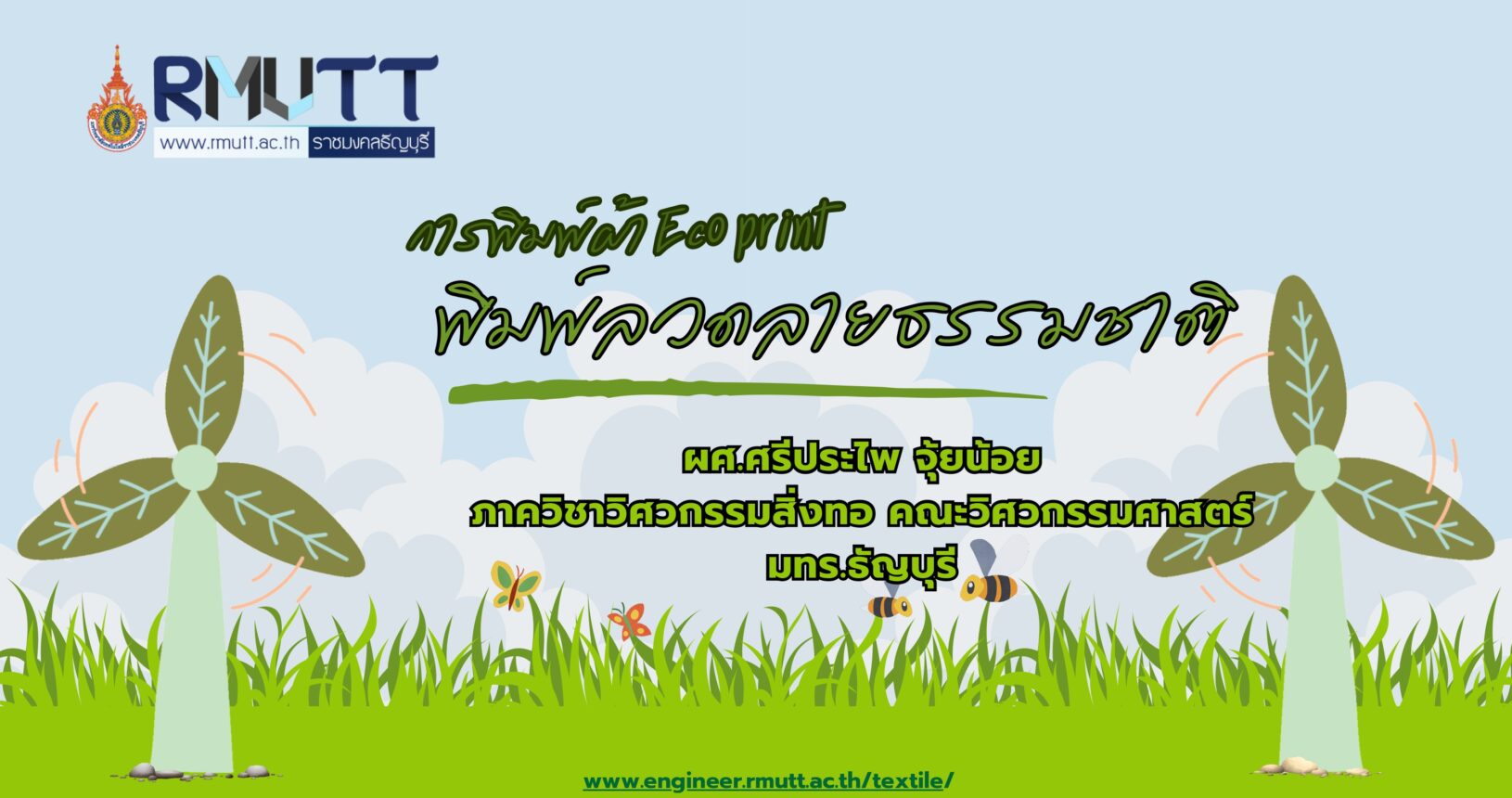 RMUTT
www.rmutt.ac.th ราชมงคลธัญบุรี

การพิมพ์ผ้า Eco print
พิมพ์ลวดลายธรรมชาติ

ผศ.ศรีประไพ จุ้ยน้อย
ภาควิชาวิศวกรรมสิ่งทอ คณะวิศวกรรมศาสตร์
มทร.ธัญบุรี

www.engineer.rmutt.ac.th/textile/